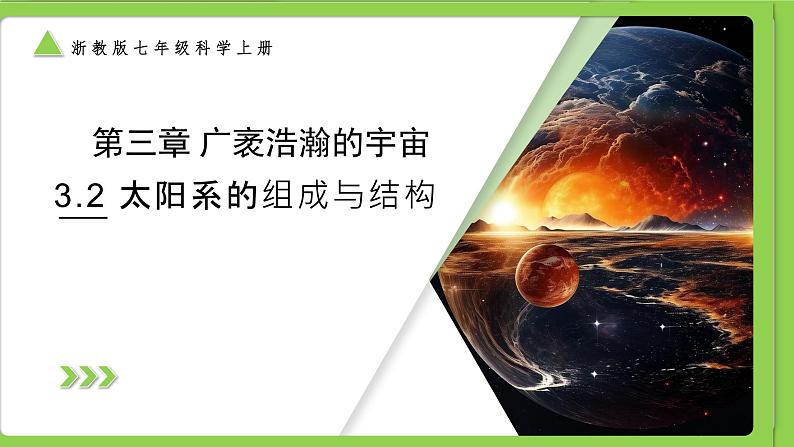 浙教版七年级科学上册

第三章 广袤浩瀚的宇宙

3.2 太阳系的组成与结构